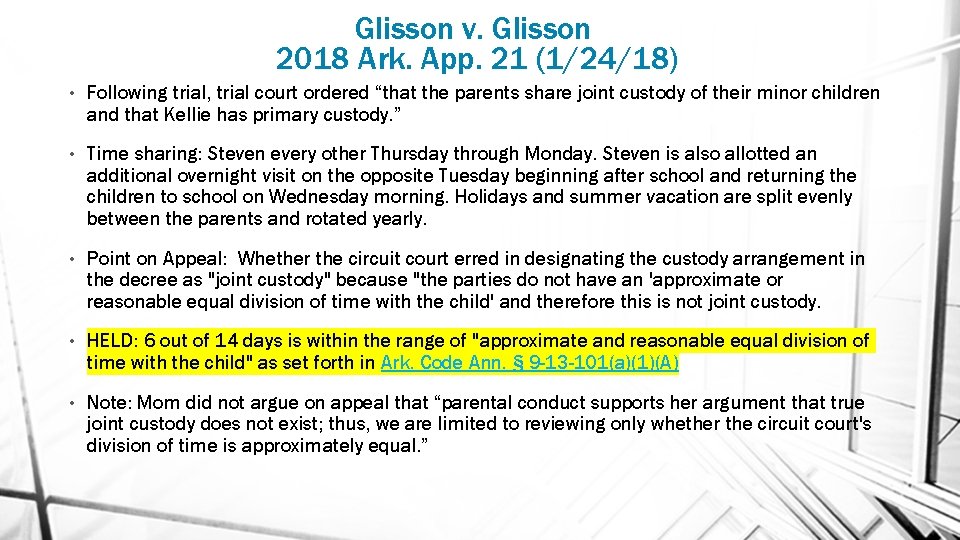 Glisson v. Glisson
2018 Ark. App. 21 (1/24/18)

• Following trial, trial court ordered “that the parents share joint custody of their minor children and that Kellie has primary custody.”

• Time sharing: Steven every other Thursday through Monday. Steven is also allotted an additional overnight visit on the opposite Tuesday beginning after school and returning the children to school on Wednesday morning. Holidays and summer vacation are split evenly between the parents and rotated yearly.

• Point on Appeal: Whether the circuit court erred in designating the custody arrangement in the decree as "joint custody" because "the parties do not have an 'approximate or reasonable equal division of time with the child' and therefore this is not joint custody.

• HELD: 6 out of 14 days is within the range of "approximate and reasonable equal division of time with the child" as set forth in Ark. Code Ann. § 9-13-101(a)(1)(A)

• Note: Mom did not argue on appeal that “parental conduct supports her argument that true joint custody does not exist; thus, we are limited to reviewing only whether the circuit court's division of time is approximately equal.”